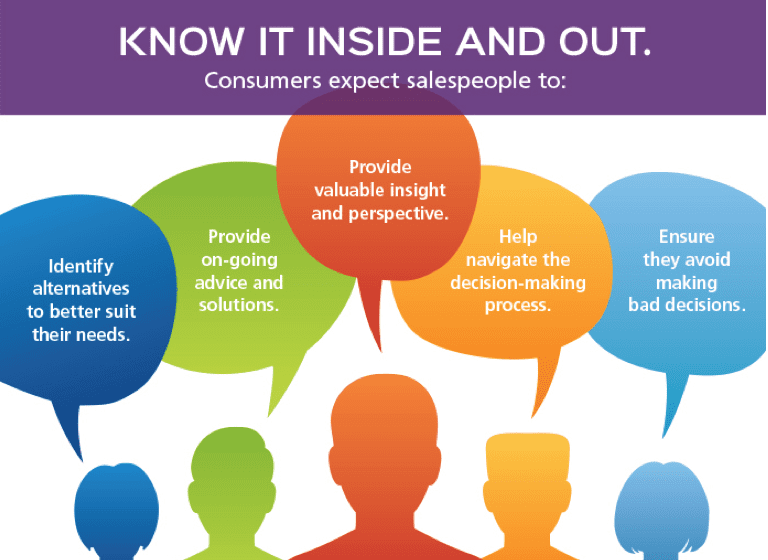 KNOW IT INSIDE AND OUT.
Consumers expect salespeople to:

Identify alternatives to better suit their needs.

Provide on-going advice and solutions.

Provide valuable insight and perspective.

Help navigate the decision-making process.

Ensure they avoid making bad decisions.